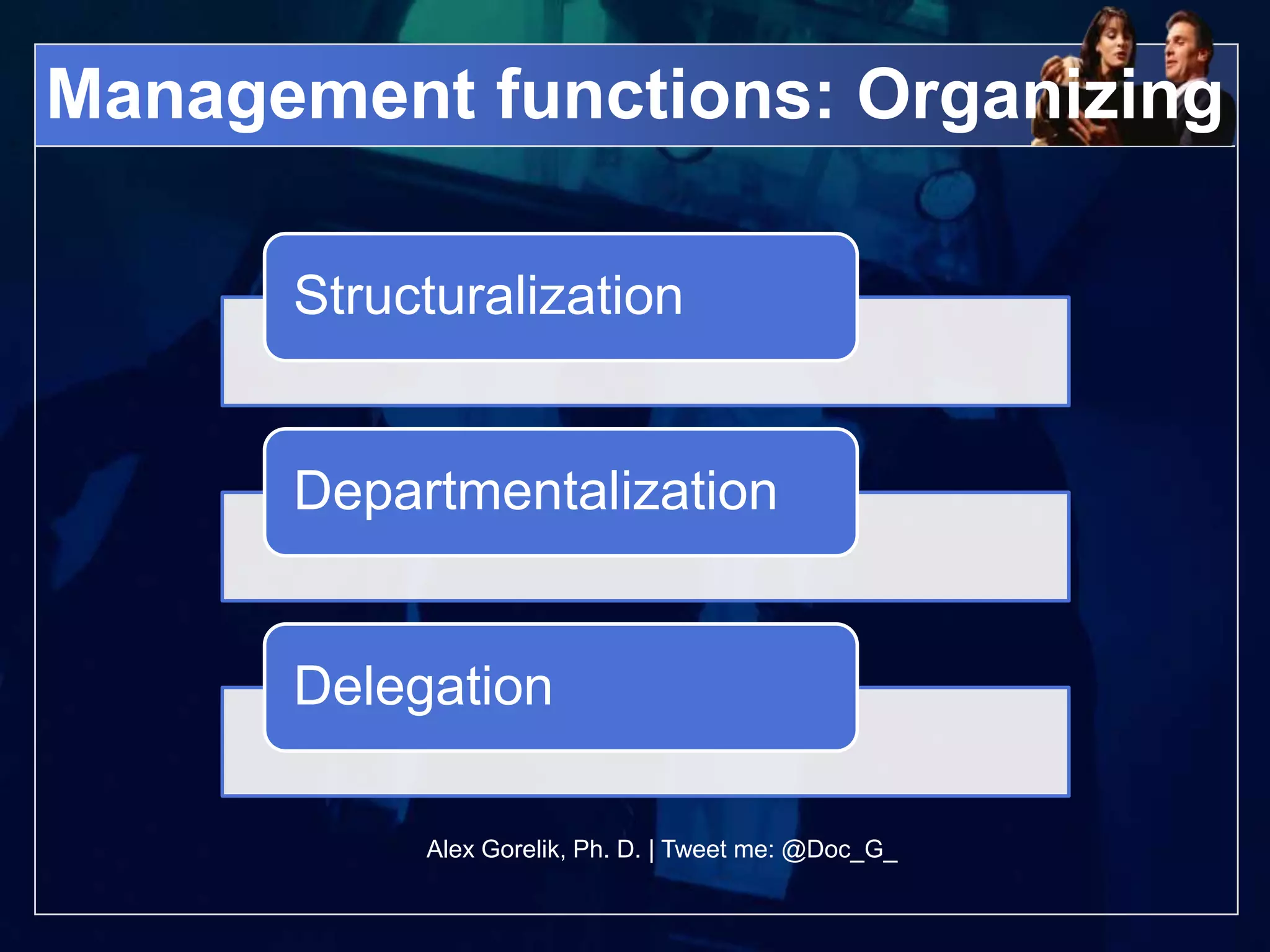 Management functions: Organizing

Structuralization

Departmentalization

Delegation

Alex Gorelik, Ph. D. | Tweet me: @Doc_G_